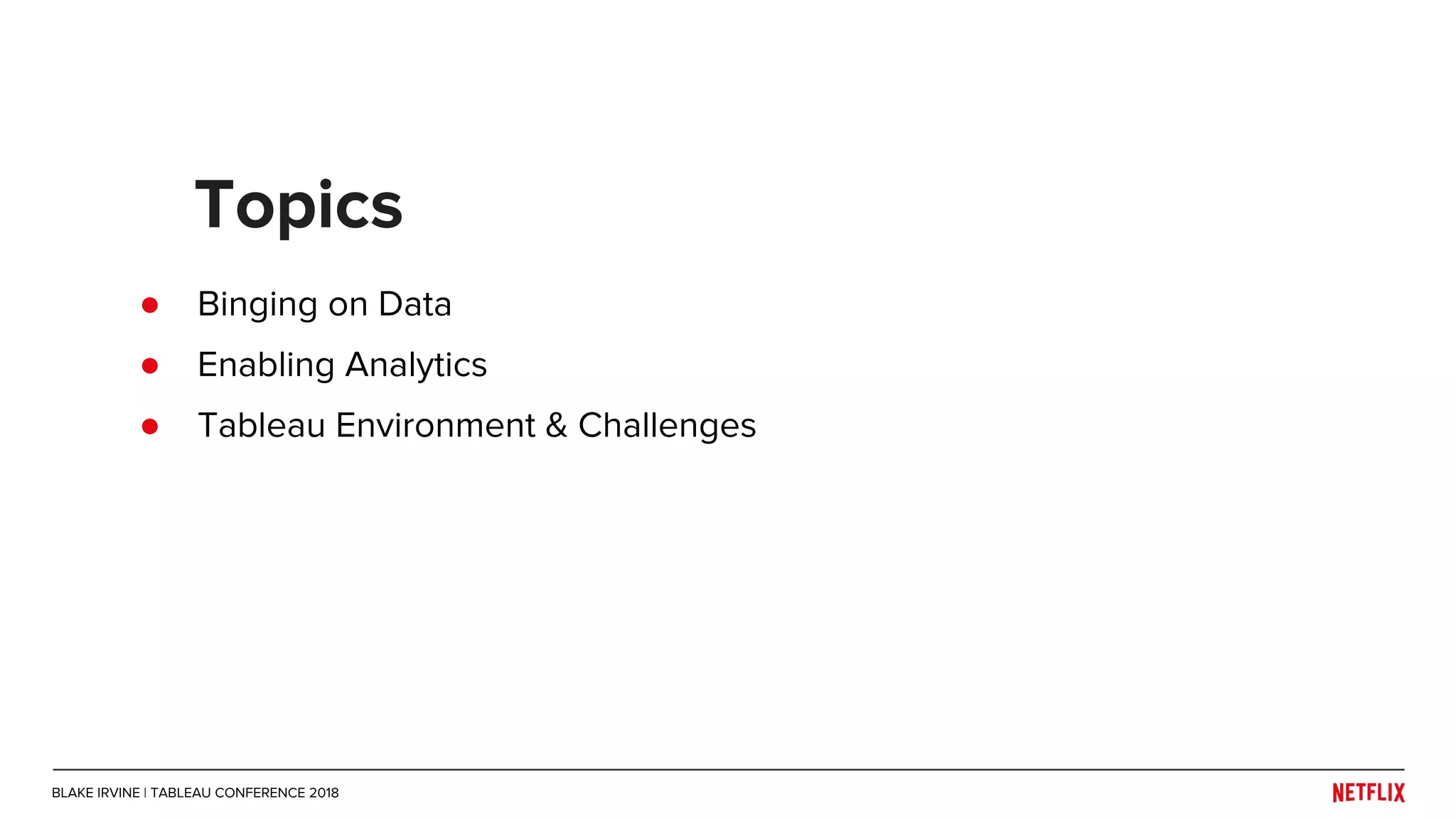 Topics

- Binging on Data
- Enabling Analytics
- Tableau Environment & Challenges

BLAKE IRVINE | TABLEAU CONFERENCE 2018

NETFLIX